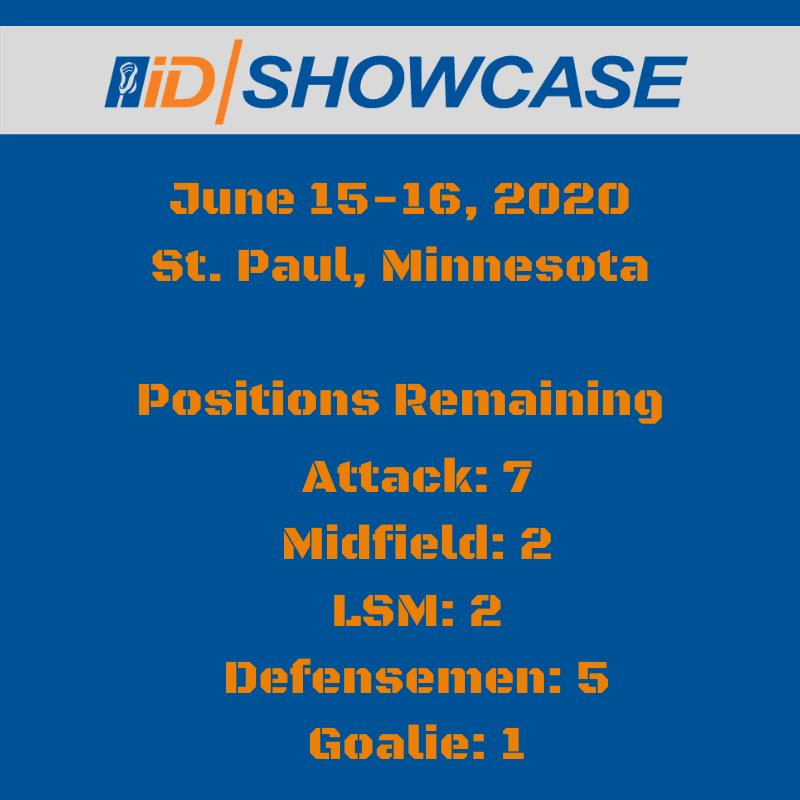 iD SHOWCASE

June 15-16, 2020
St. Paul, Minnesota

Positions Remaining

Attack: 7
Midfield: 2
LSM: 2
Defensemen: 5
Goalie: 1